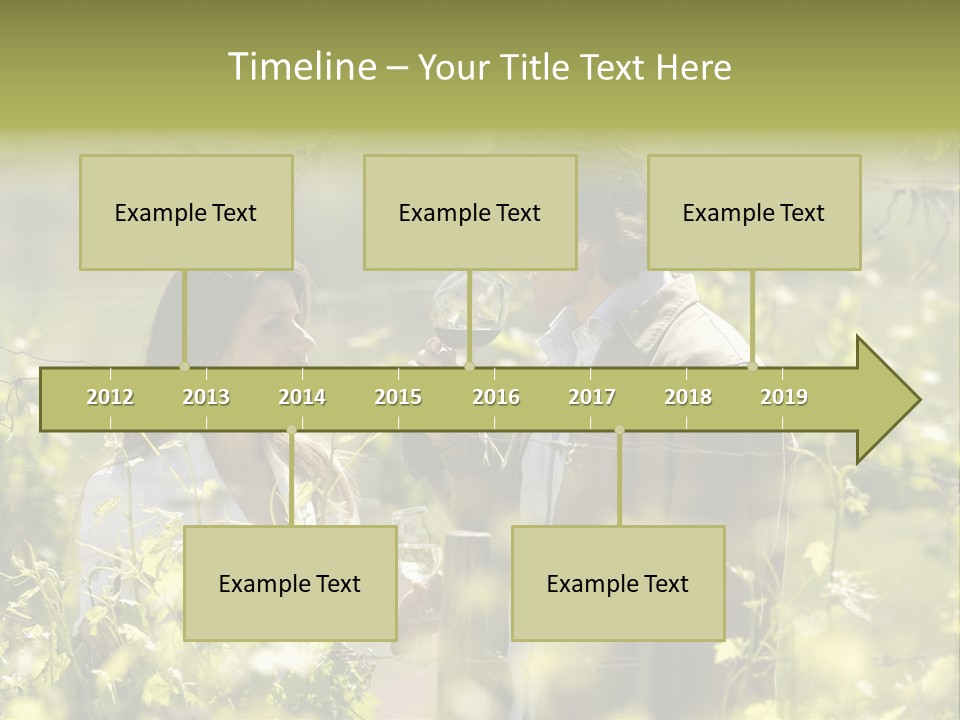 Timeline – Your Title Text Here

Example Text

Example Text

Example Text

2012 2013 2014 2015 2016 2017 2018 2019

Example Text

Example Text